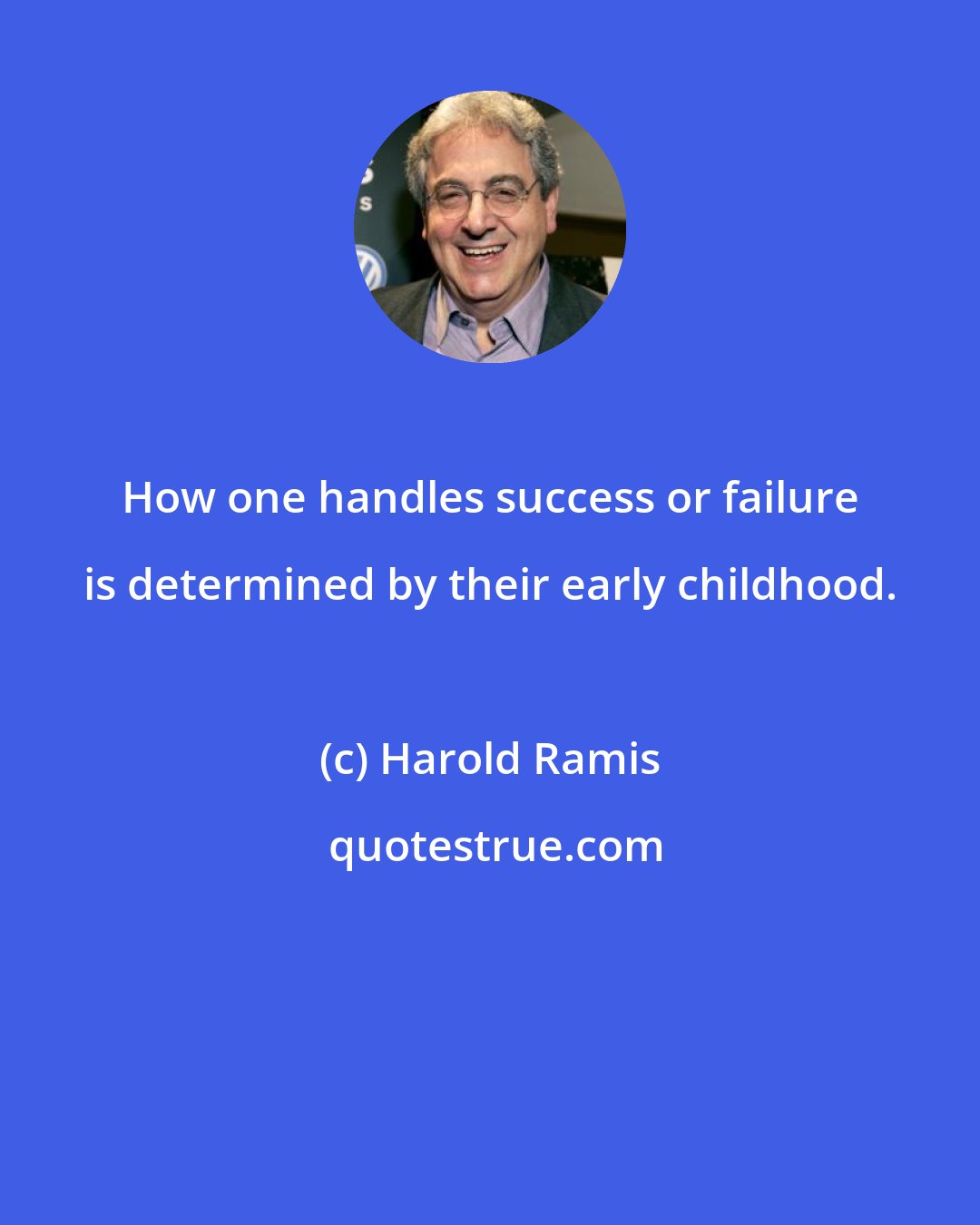 How one handles success or failure is determined by their early childhood.

(c) Harold Ramis

quotestrue.com